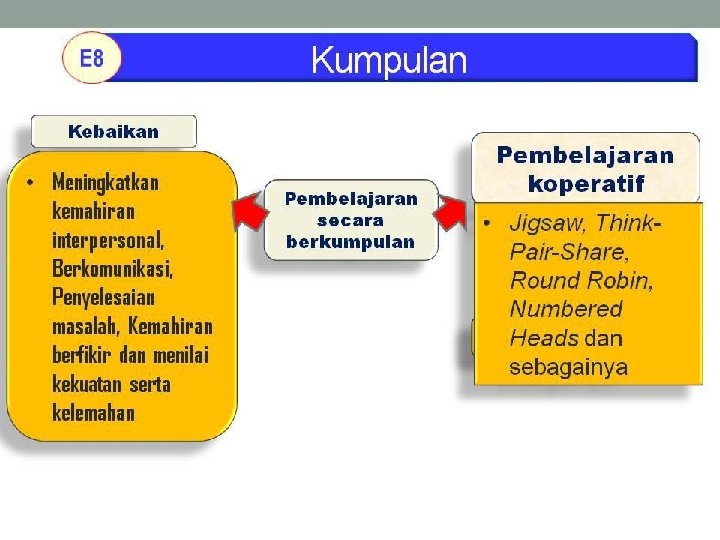 E8

Kumpulan

Kebaikan

• Meningkatkan kemahiran interpersonal, Berkomunikasi, Penyelesaian masalah, Kemahiran berfikir dan menilai kekuatan serta kelemahan

Pembelajaran secara berkumpulan

Pembelajaran koperatif

• Jigsaw, Think-Pair-Share, Round Robin, Numbered Heads dan sebagainya